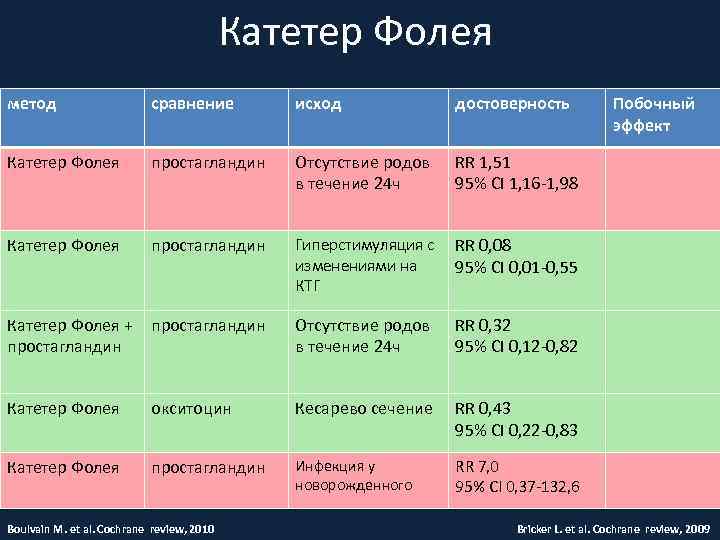 Катетер Фолея

| метод | сравнение | исход | достоверность | Побочный эффект |
|---|---|---|---|---|
| Катетер Фолея | простагландин | Отсутствие родов в течение 24ч | RR 1,51 95% CI 1,16-1,98 | |
| Катетер Фолея | простагландин | Гиперстимуляция с изменениями на КТГ | RR 0,08 95% CI 0,01-0,55 | |
| Катетер Фолея + простагландин | простагландин | Отсутствие родов в течение 24ч | RR 0,32 95% CI 0,12-0,82 | |
| Катетер Фолея | окситоцин | Кесарево сечение | RR 0,43 95% CI 0,22-0,83 | |
| Катетер Фолея | простагландин | Инфекция у новорожденного | RR 7,0 95% CI 0,37-132,6 | |

Boulvain M. et al. Cochrane review, 2010

Bricker L. et al. Cochrane review, 2009